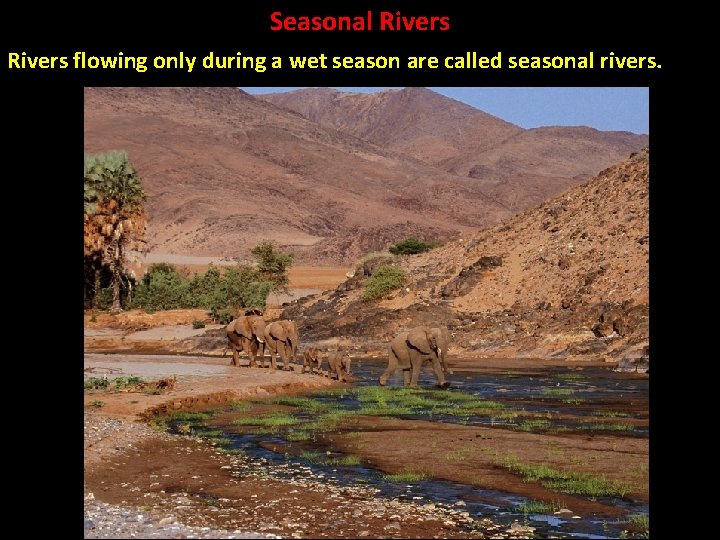 Seasonal Rivers

Rivers flowing only during a wet season are called seasonal rivers.